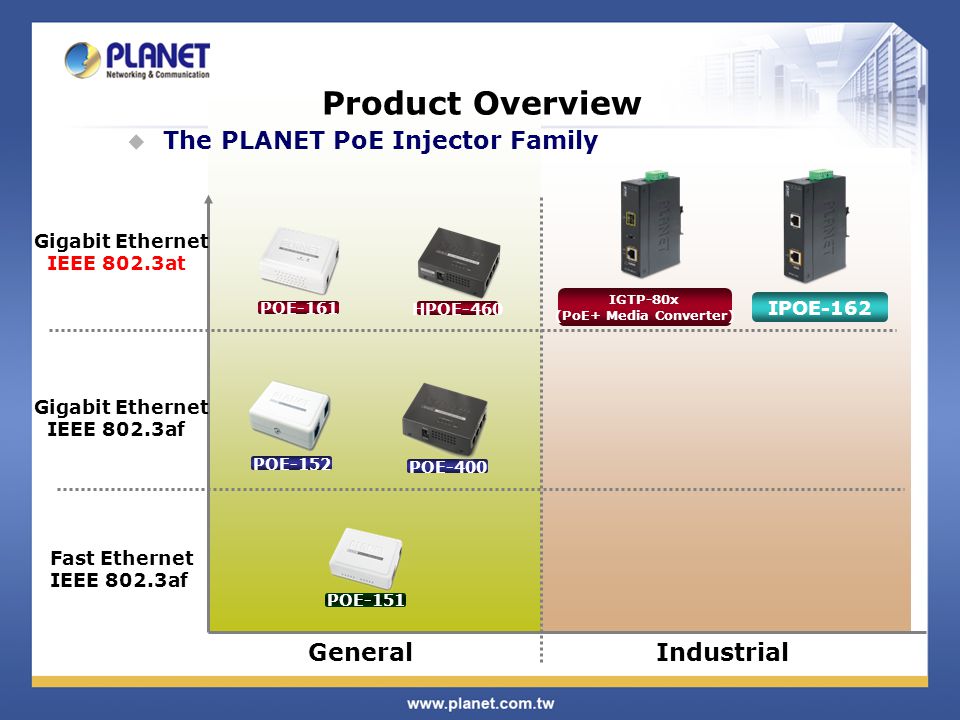 PLANET
Networking & Communication

Product Overview

The PLANET PoE Injector Family

Gigabit Ethernet
IEEE 802.3at

POE-161

HPOE-460

IGTP-80x
(PoE+ Media Converter)

IPOE-162

Gigabit Ethernet
IEEE 802.3af

POE-152

POE-400

Fast Ethernet
IEEE 802.3af

POE-151

General

Industrial

www.planet.com.tw